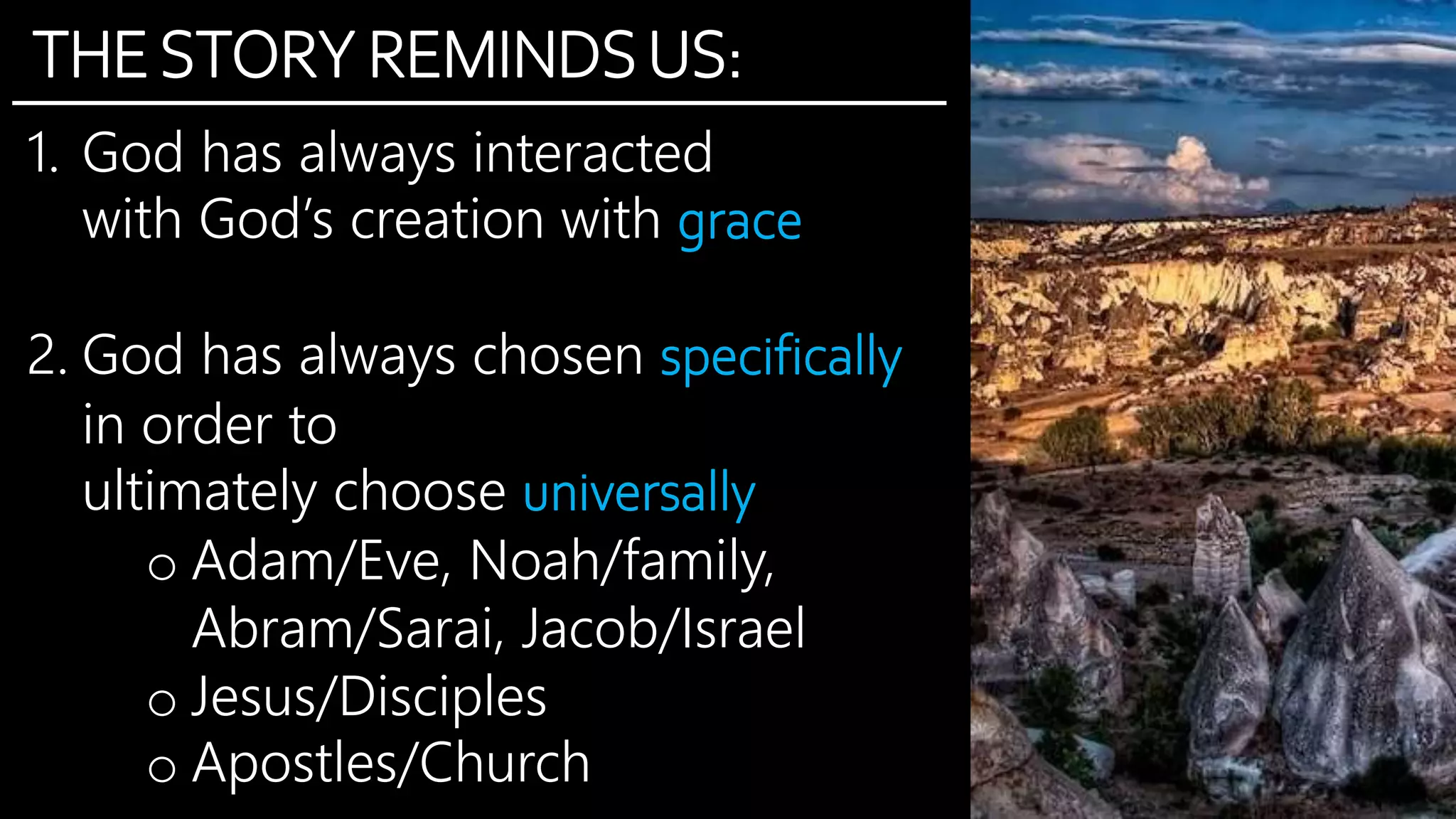 THE STORY REMINDS US:

1. God has always interacted with God's creation with grace

2. God has always chosen specifically in order to ultimately choose universally
	o Adam/Eve, Noah/family, Abram/Sarai, Jacob/Israel
	o Jesus/Disciples
	o Apostles/Church